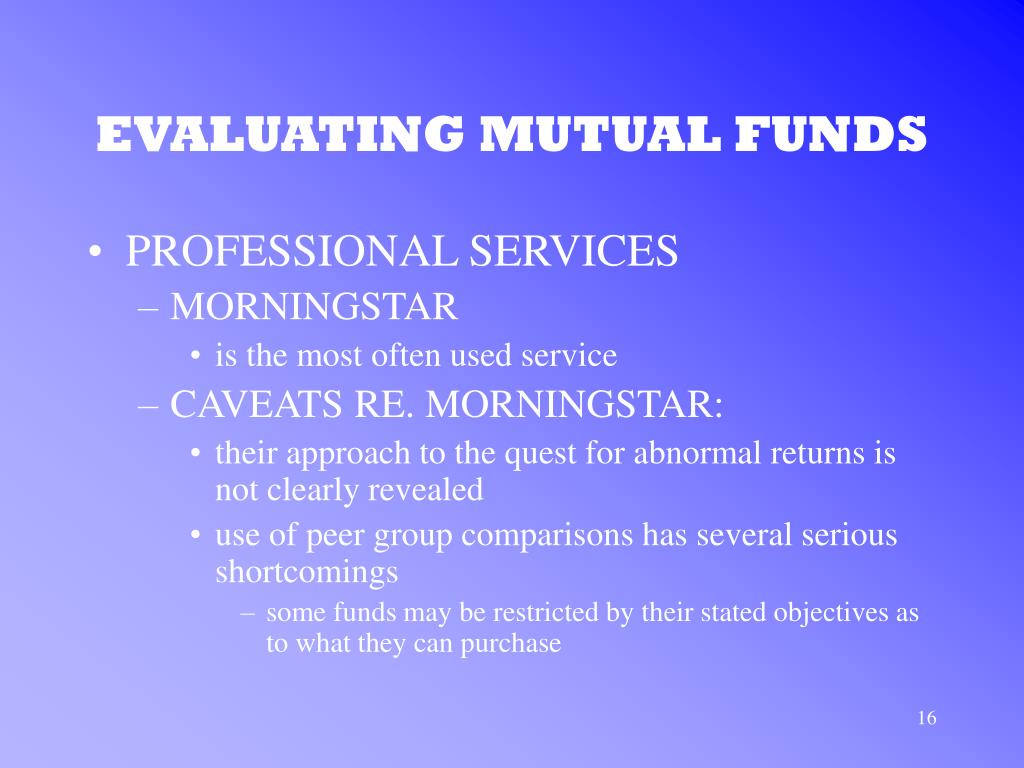 EVALUATING MUTUAL FUNDS

• PROFESSIONAL SERVICES
– MORNINGSTAR
• is the most often used service
– CAVEATS RE. MORNINGSTAR:
• their approach to the quest for abnormal returns is not clearly revealed
• use of peer group comparisons has several serious shortcomings
– some funds may be restricted by their stated objectives as to what they can purchase

16